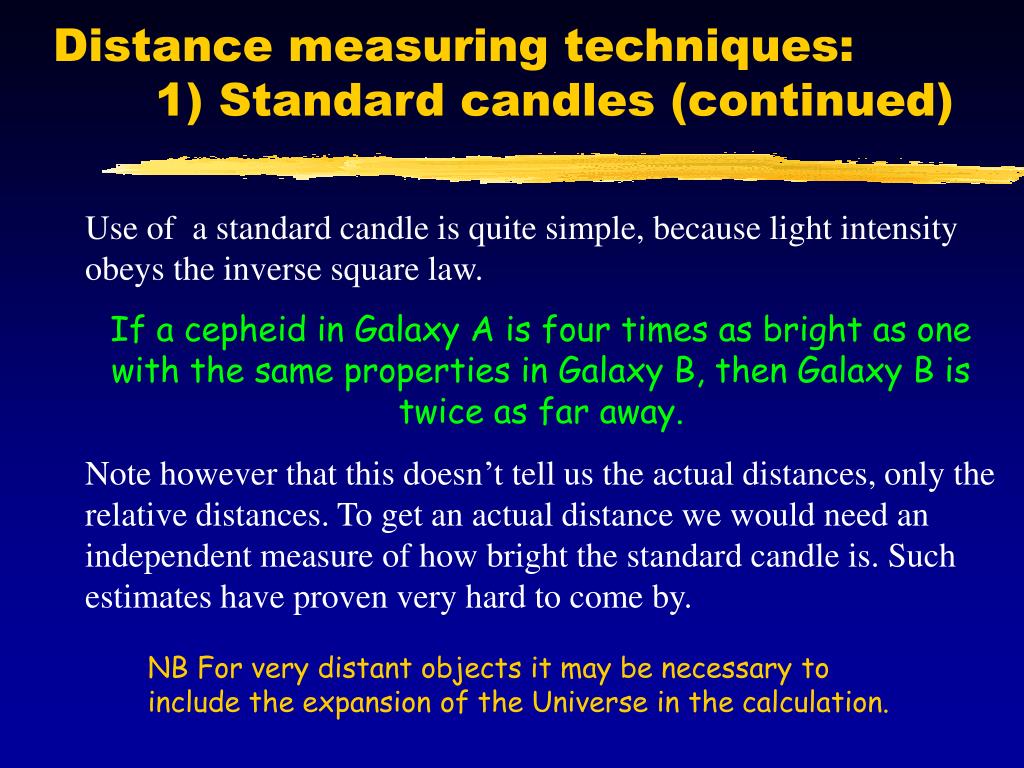 Distance measuring techniques:
1) Standard candles (continued)

Use of  a standard candle is quite simple, because light intensity obeys the inverse square law.

If a cepheid in Galaxy A is four times as bright as one with the same properties in Galaxy B, then Galaxy B is twice as far away.

Note however that this doesn’t tell us the actual distances, only the relative distances. To get an actual distance we would need an independent measure of how bright the standard candle is. Such estimates have proven very hard to come by.

NB For very distant objects it may be necessary to include the expansion of the Universe in the calculation.